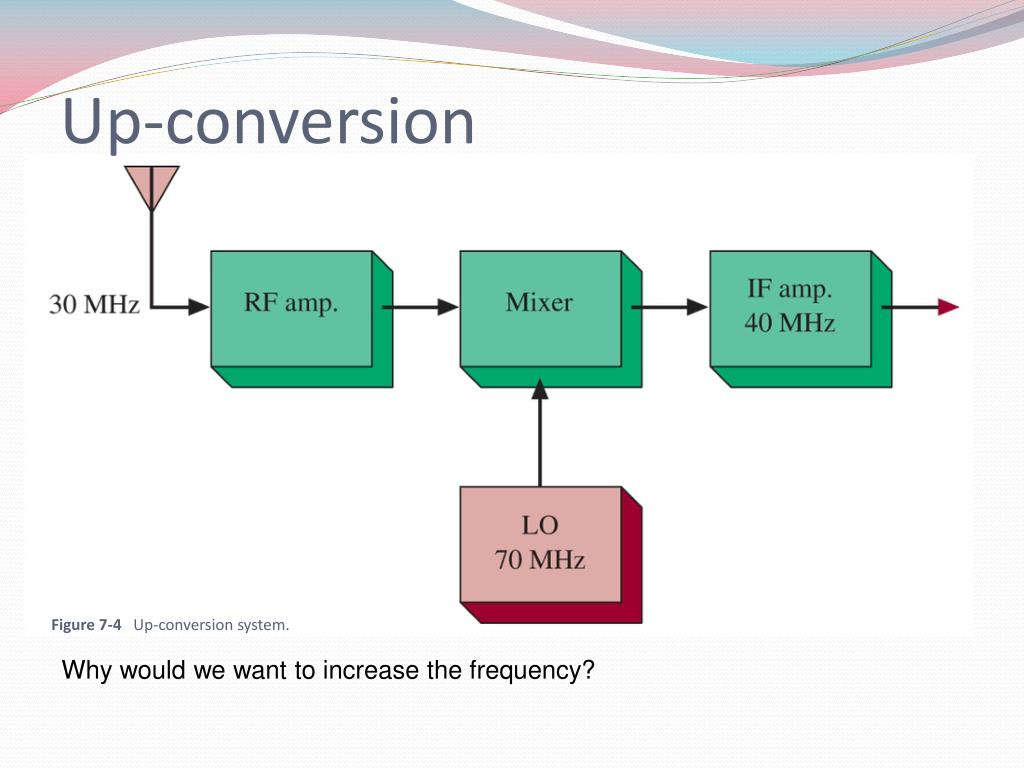 Up-conversion

30 MHz

RF amp.

Mixer

IF amp.
40 MHz

LO
70 MHz

Figure 7-4 Up-conversion system.

Why would we want to increase the frequency?